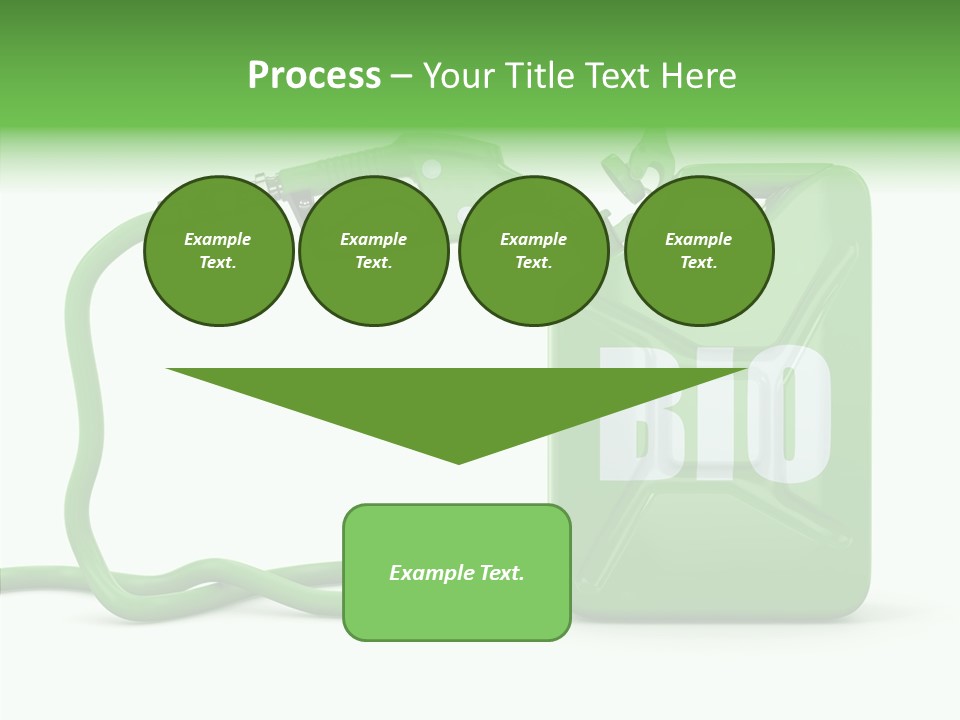 Process – Your Title Text Here

Example Text.

Example Text.

Example Text.

Example Text.

BIO

Example Text.